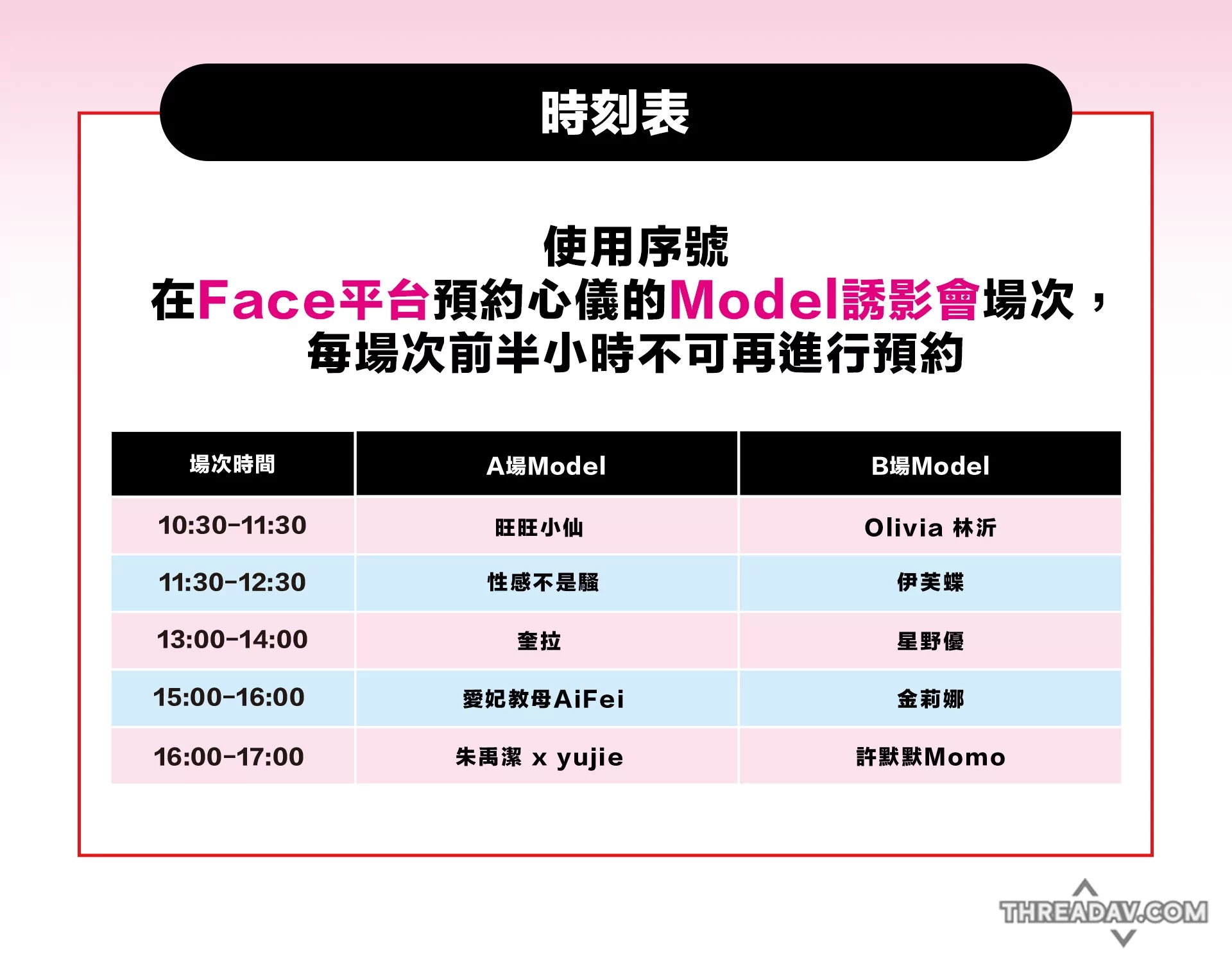 時刻表

使用序號
在Face平台預約心儀的Model誘影會場次，
每場次前半小時不可再進行預約

| 場次時間 | A場Model | B場Model |
|---|---|---|
| 10:30-11:30 | 旺旺小仙 | Olivia 林沂 |
| 11:30-12:30 | 性感不是騷 | 伊芙蝶 |
| 13:00-14:00 | 奎拉 | 星野優 |
| 15:00-16:00 | 愛妃教母AiFei | 金莉娜 |
| 16:00-17:00 | 朱禹潔 x yujie | 許默默Momo |

THREADAV.COM